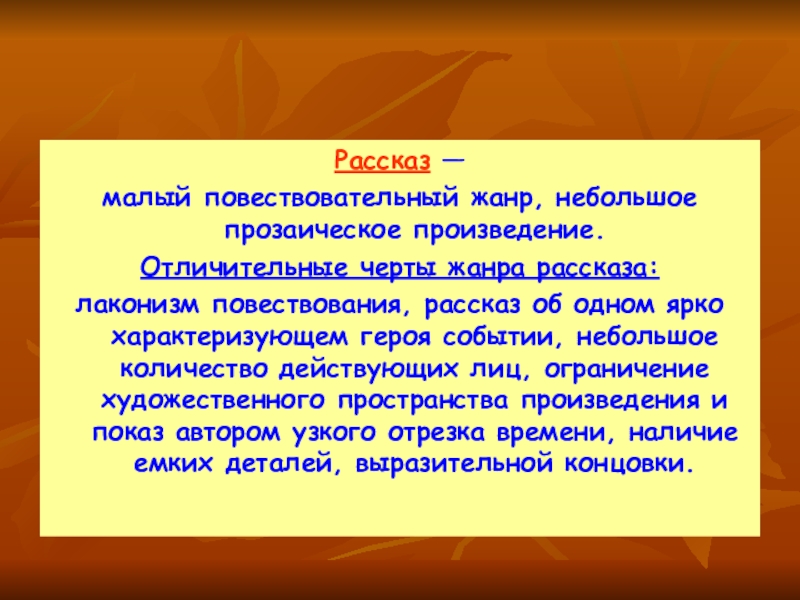 Рассказ —

малый повествовательный жанр, небольшое прозаическое произведение.

Отличительные черты жанра рассказа:

лаконизм повествования, рассказ об одном ярко характеризующем героя событии, небольшое количество действующих лиц, ограничение художественного пространства произведения и показ автором узкого отрезка времени, наличие емких деталей, выразительной концовки.